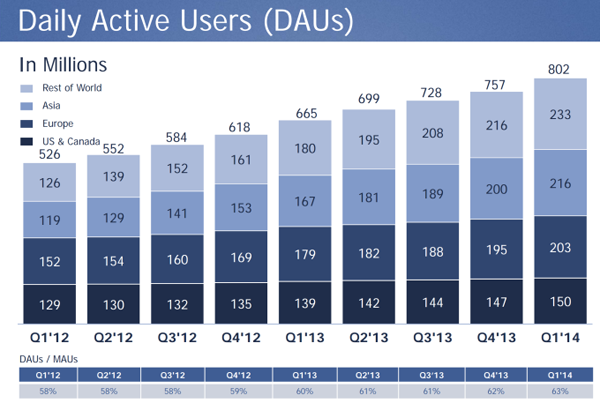 Daily Active Users (DAUs)

In Millions

Rest of World
Asia
Europe
US & Canada

| | Q1'12 | Q2'12 | Q3'12 | Q4'12 | Q1'13 | Q2'13 | Q3'13 | Q4'13 | Q1'14 |
|---|---|---|---|---|---|---|---|---|---|
| Total | 526 | 552 | 584 | 618 | 665 | 699 | 728 | 757 | 802 |
| Rest of World | 126 | 139 | 152 | 161 | 180 | 195 | 208 | 216 | 233 |
| Asia | 119 | 129 | 141 | 153 | 167 | 181 | 189 | 200 | 216 |
| Europe | 152 | 154 | 160 | 169 | 179 | 182 | 188 | 195 | 203 |
| US & Canada | 129 | 130 | 132 | 135 | 139 | 142 | 144 | 147 | 150 |

DAUs / MAUs

| Q1'12 | Q2'12 | Q3'12 | Q4'12 | Q1'13 | Q2'13 | Q3'13 | Q4'13 | Q1'14 |
|---|---|---|---|---|---|---|---|---|
| 58% | 58% | 58% | 59% | 60% | 61% | 61% | 62% | 63% |